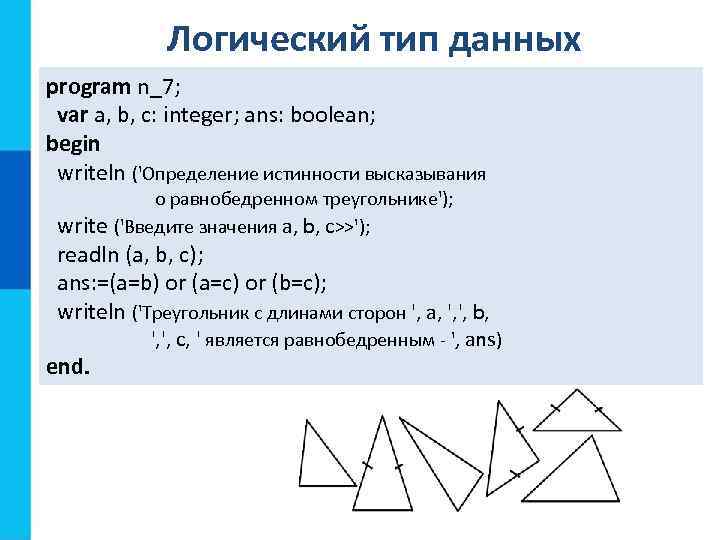 Логический тип данных

program n_7;
var a, b, c: integer; ans: boolean;
begin
writeln ('Определение истинности высказывания о равнобедренном треугольнике');
write ('Введите значения a, b, c>>');
readln (a, b, c);
ans:=(a=b) or (a=c) or (b=c);
writeln ('Треугольник с длинами сторон ', a, ',', b, ',', c, ' является равнобедренным - ', ans)
end.